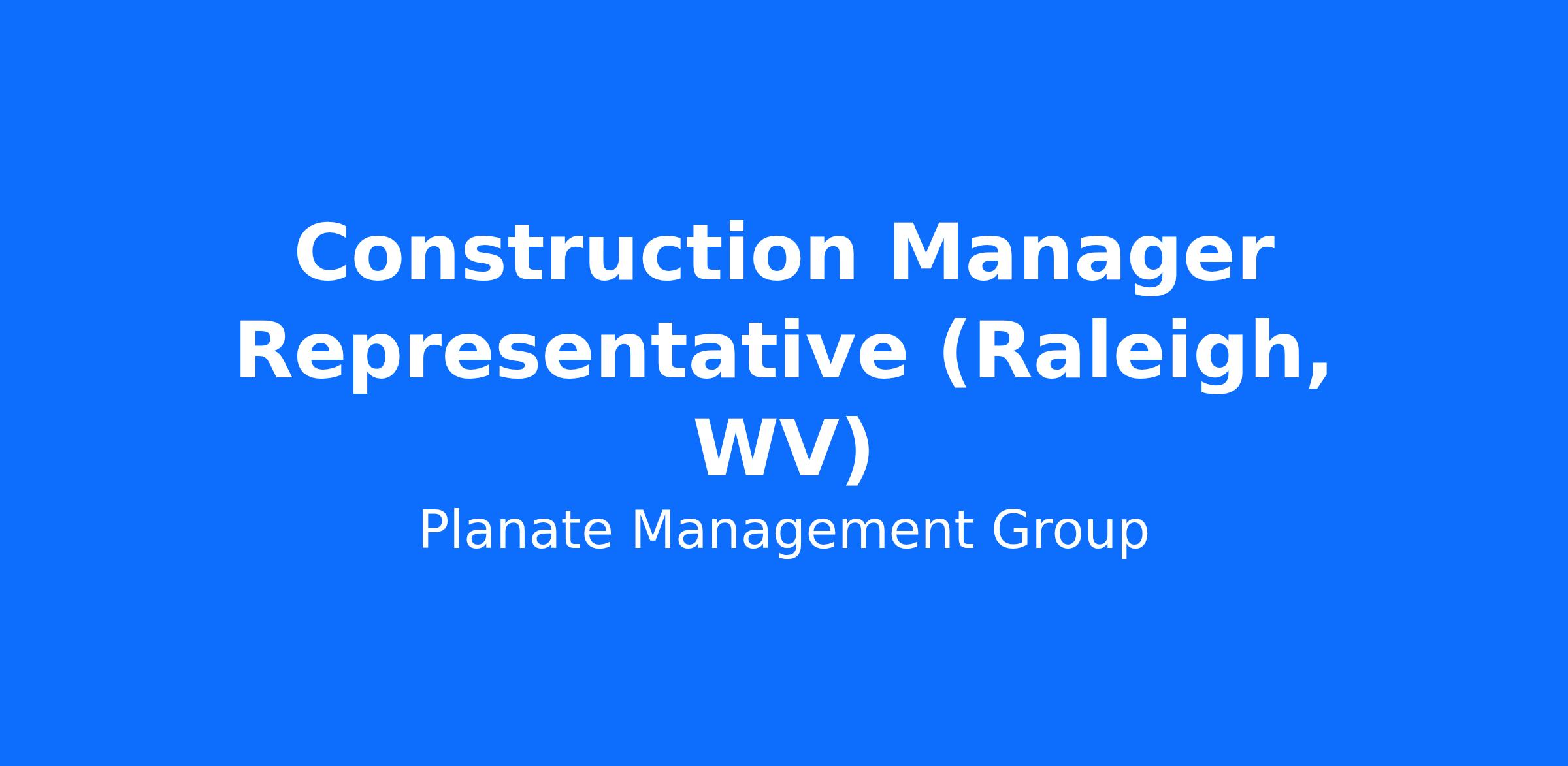 Construction Manager Representative (Raleigh, WV)

Planate Management Group